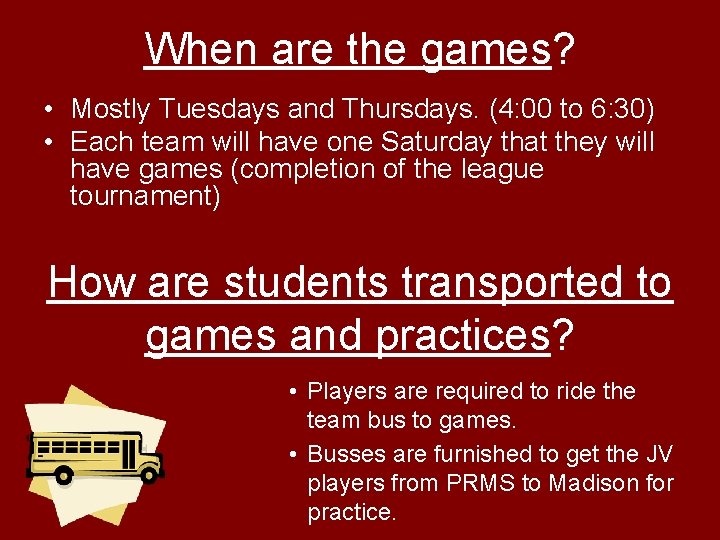 When are the games?

• Mostly Tuesdays and Thursdays. (4:00 to 6:30)
• Each team will have one Saturday that they will have games (completion of the league tournament)

How are students transported to games and practices?

• Players are required to ride the team bus to games.
• Busses are furnished to get the JV players from PRMS to Madison for practice.